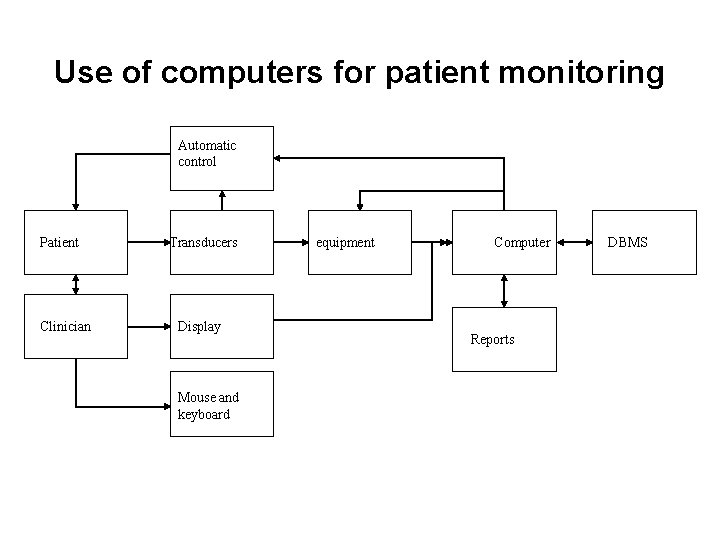 Use of computers for patient monitoring

Automatic control

Patient

Transducers

equipment

Computer

DBMS

Clinician

Display

Reports

Mouse and keyboard